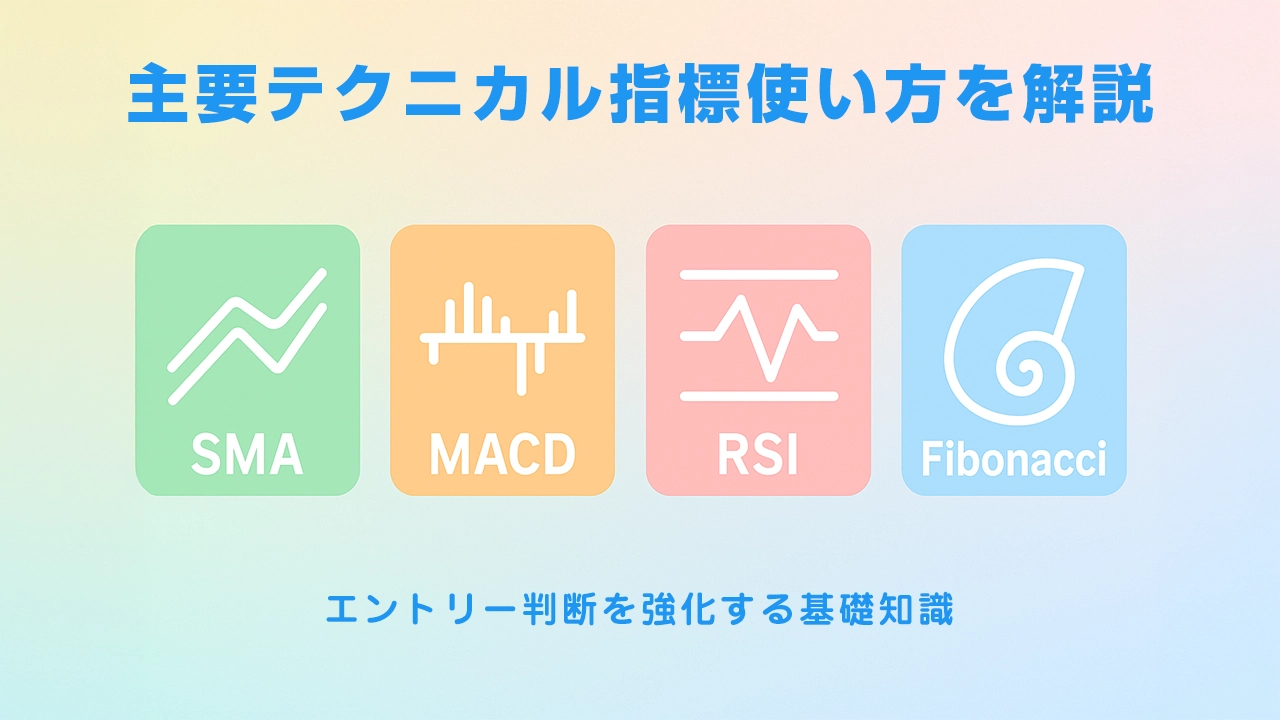 主要テクニカル指標使い方を解説

SMA

MACD

RSI

Fibonacci

エントリー判断を強化する基礎知識